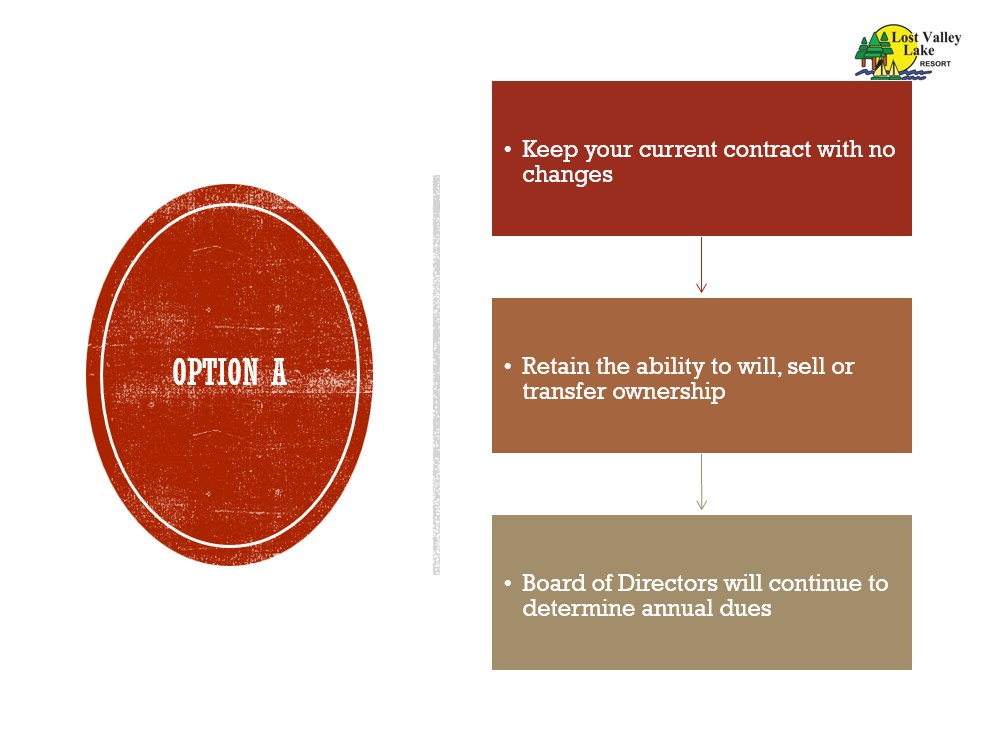 Lost Valley Lake RESORT

OPTION A

• Keep your current contract with no changes

• Retain the ability to will, sell or transfer ownership

• Board of Directors will continue to determine annual dues